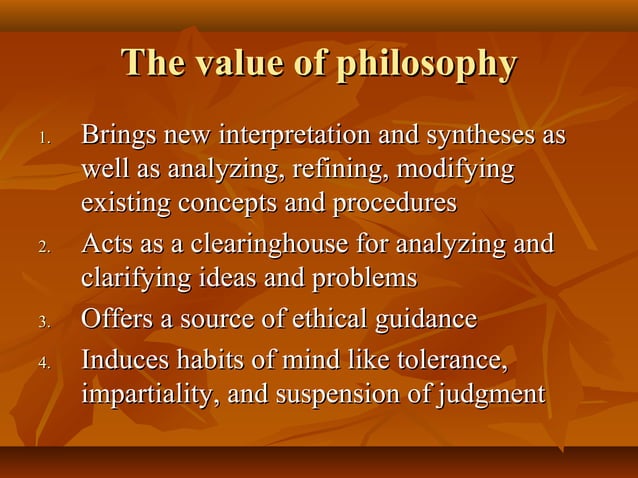 The value of philosophy

1. Brings new interpretation and syntheses as well as analyzing, refining, modifying existing concepts and procedures
2. Acts as a clearinghouse for analyzing and clarifying ideas and problems
3. Offers a source of ethical guidance
4. Induces habits of mind like tolerance, impartiality, and suspension of judgment